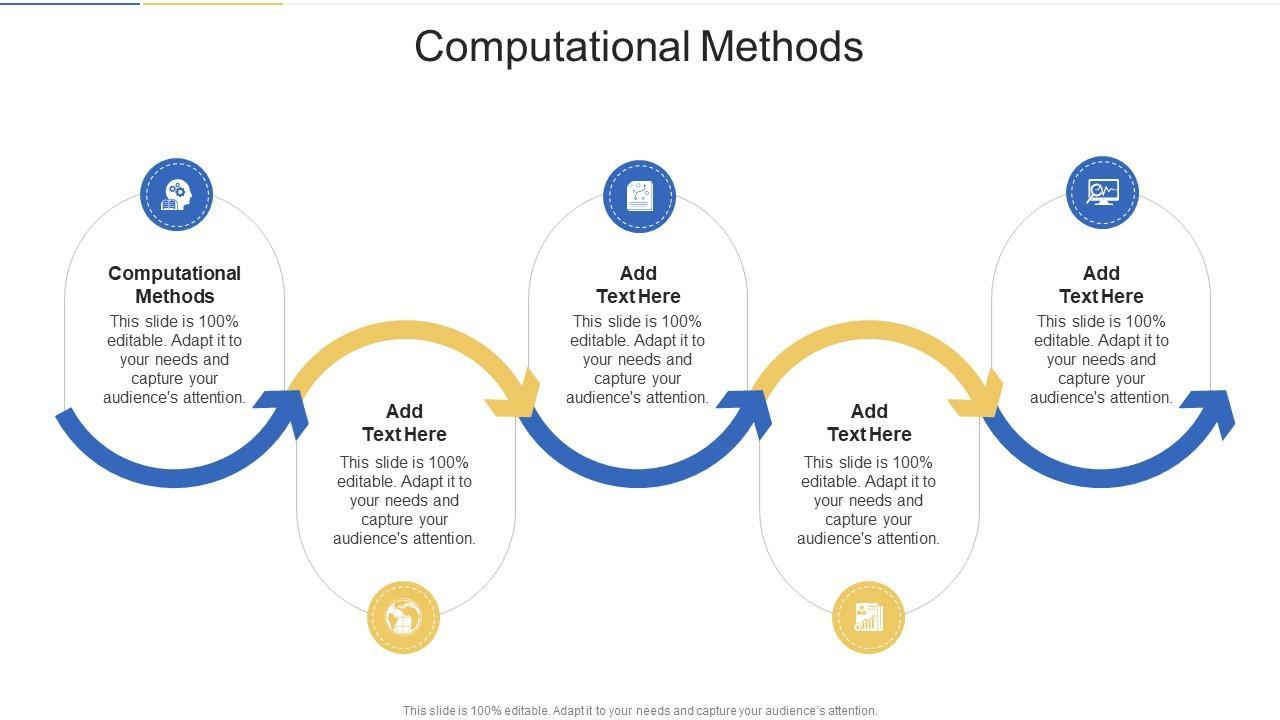 Computational Methods

Computational Methods
This slide is 100% editable. Adapt it to your needs and capture your audience's attention.

Add Text Here
This slide is 100% editable. Adapt it to your needs and capture your audience's attention.

Add Text Here
This slide is 100% editable. Adapt it to your needs and capture your audience's attention.

Add Text Here
This slide is 100% editable. Adapt it to your needs and capture your audience's attention.

Add Text Here
This slide is 100% editable. Adapt it to your needs and capture your audience's attention.

This slide is 100% editable. Adapt it to your needs and capture your audience's attention.